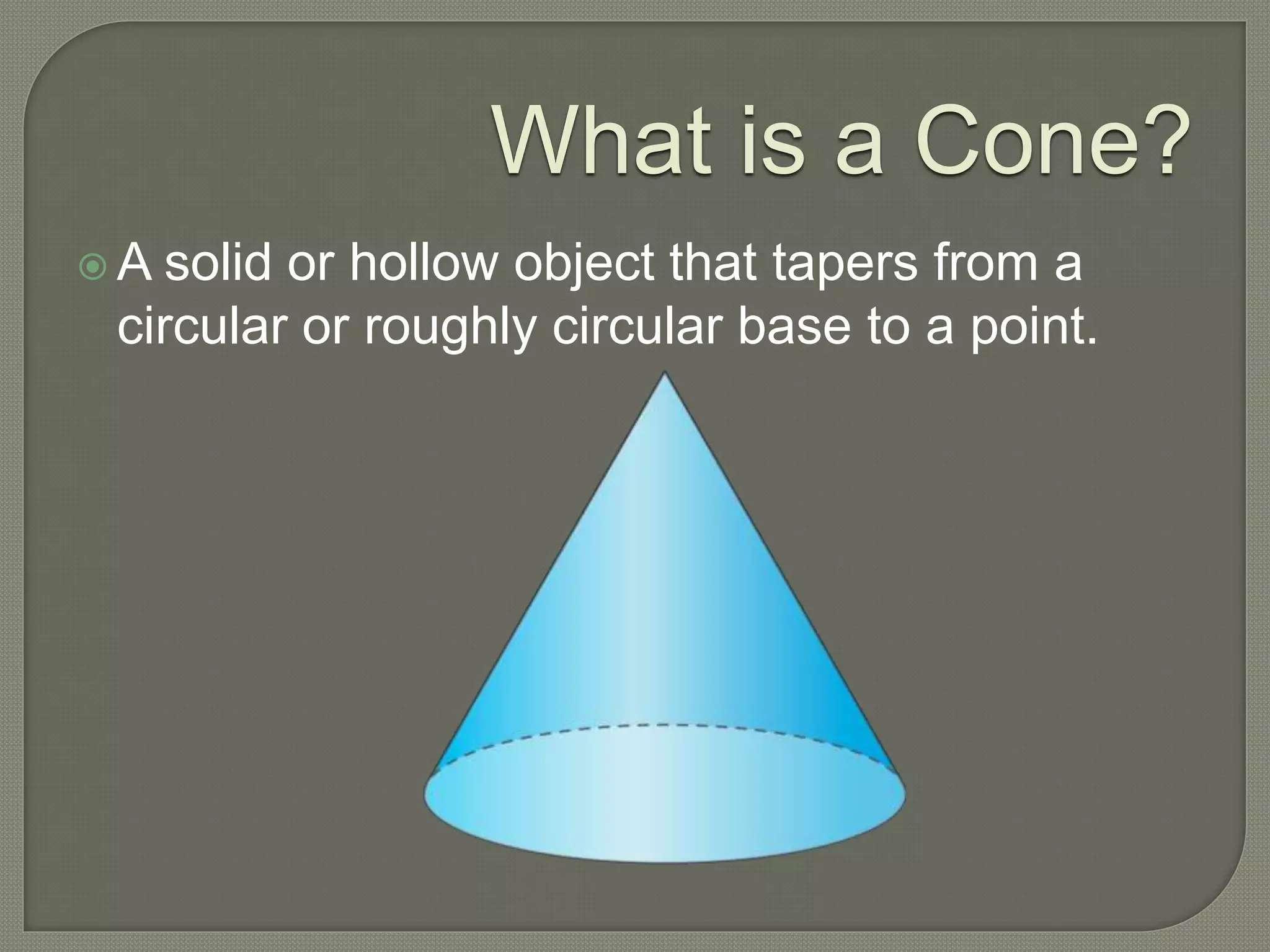 What is a Cone?

A solid or hollow object that tapers from a circular or roughly circular base to a point.